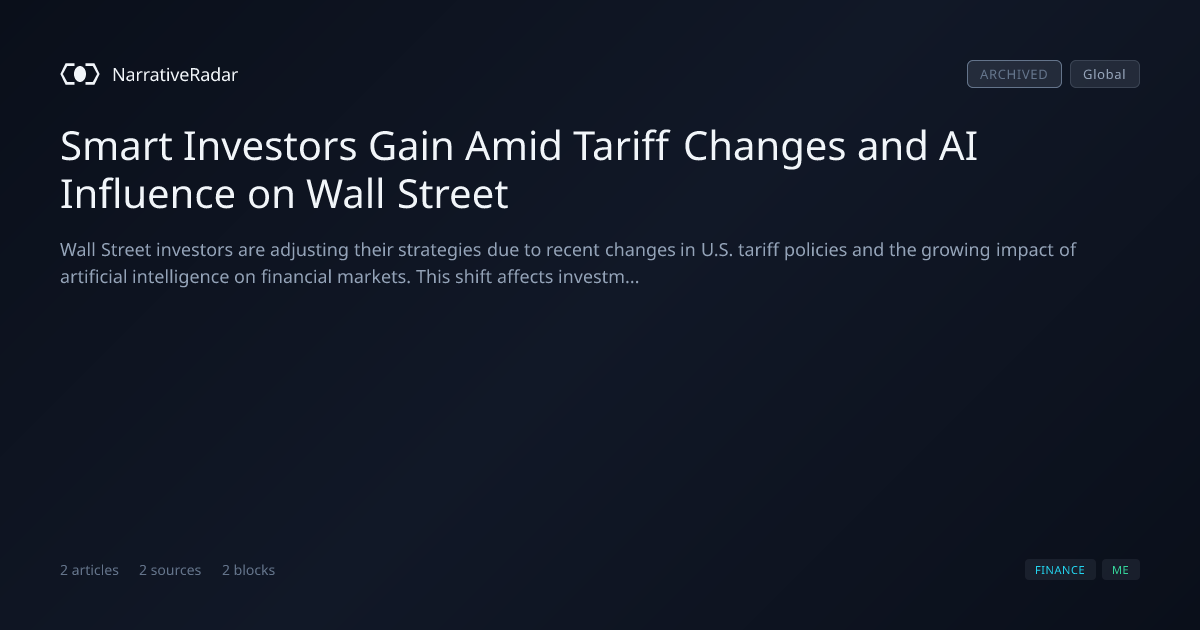 NarrativeRadar

ARCHIVED Global

Smart Investors Gain Amid Tariff Changes and AI Influence on Wall Street

Wall Street investors are adjusting their strategies due to recent changes in U.S. tariff policies and the growing impact of artificial intelligence on financial markets. This shift affects investm...

2 articles 2 sources 2 blocks

FINANCE ME